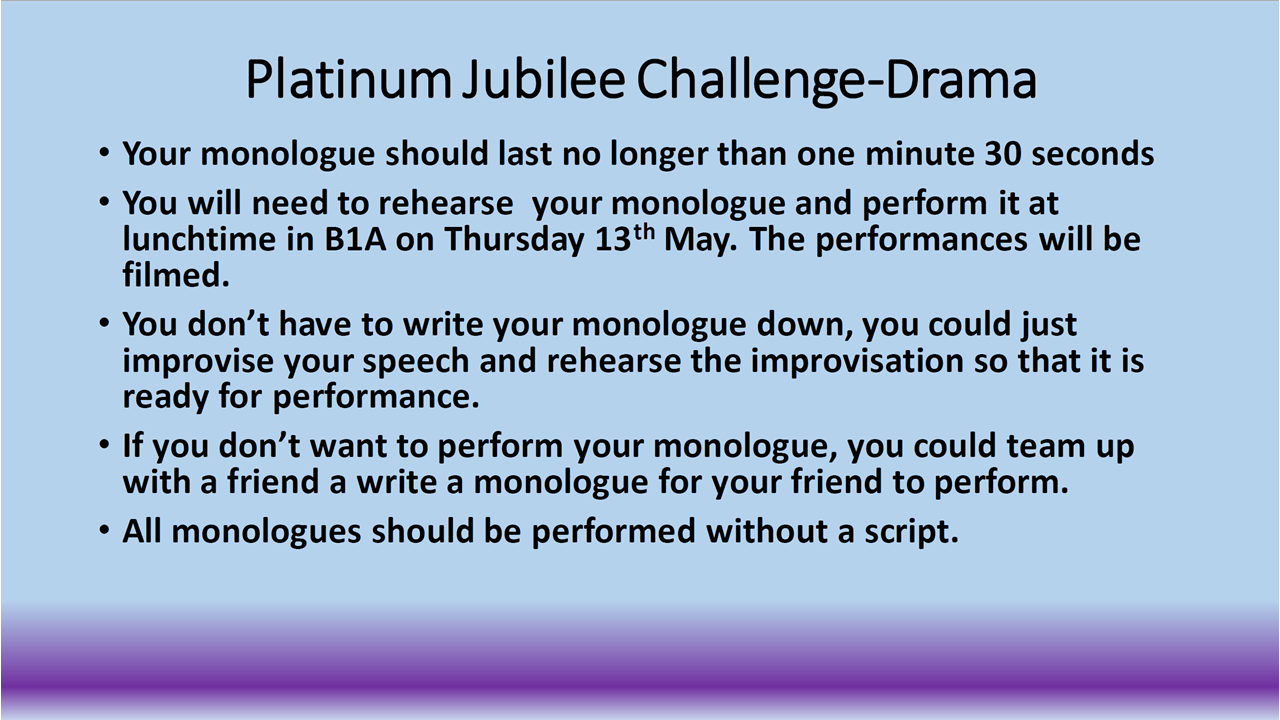 Platinum Jubilee Challenge-Drama

• Your monologue should last no longer than one minute 30 seconds

• You will need to rehearse  your monologue and perform it at lunchtime in B1A on Thursday 13$^{th}$ May. The performances will be filmed.

• You don't have to write your monologue down, you could just improvise your speech and rehearse the improvisation so that it is ready for performance.

• If you don't want to perform your monologue, you could team up with a friend a write a monologue for your friend to perform.

• All monologues should be performed without a script.